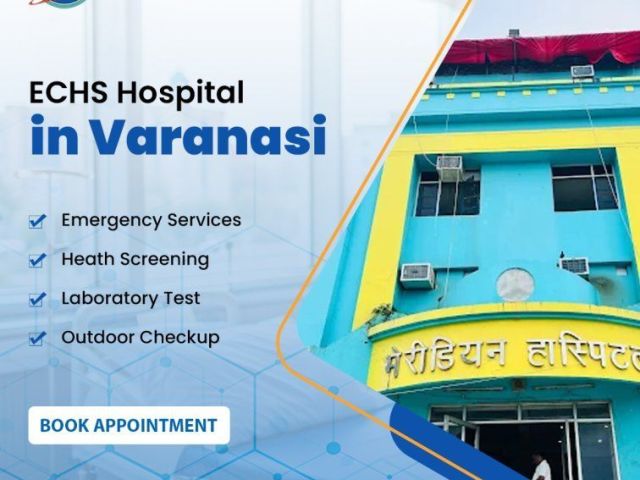 ECHS Hospital
in Varanasi

Emergency Services
Heath Screening
Laboratory Test
Outdoor Checkup

BOOK APPOINTMENT

मेरीडियन हास्पिटल